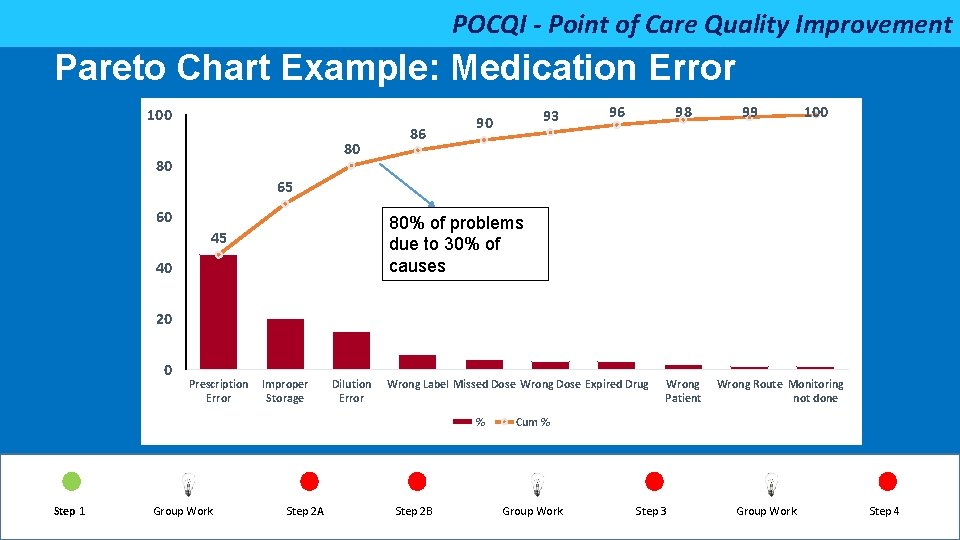 POCQI - Point of Care Quality Improvement

Pareto Chart Example: Medication Error

100
80
60
40
20
0

45
65
80
86
90
93
96
98
99
100

80% of problems due to 30% of causes

Prescription Error
Improper Storage
Dilution Error
Wrong Label
Missed Dose
Wrong Dose
Expired Drug
Wrong Patient
Wrong Route
Monitoring not done

%
Cum %

Step 1
Group Work
Step 2A
Step 2B
Group Work
Step 3
Group Work
Step 4